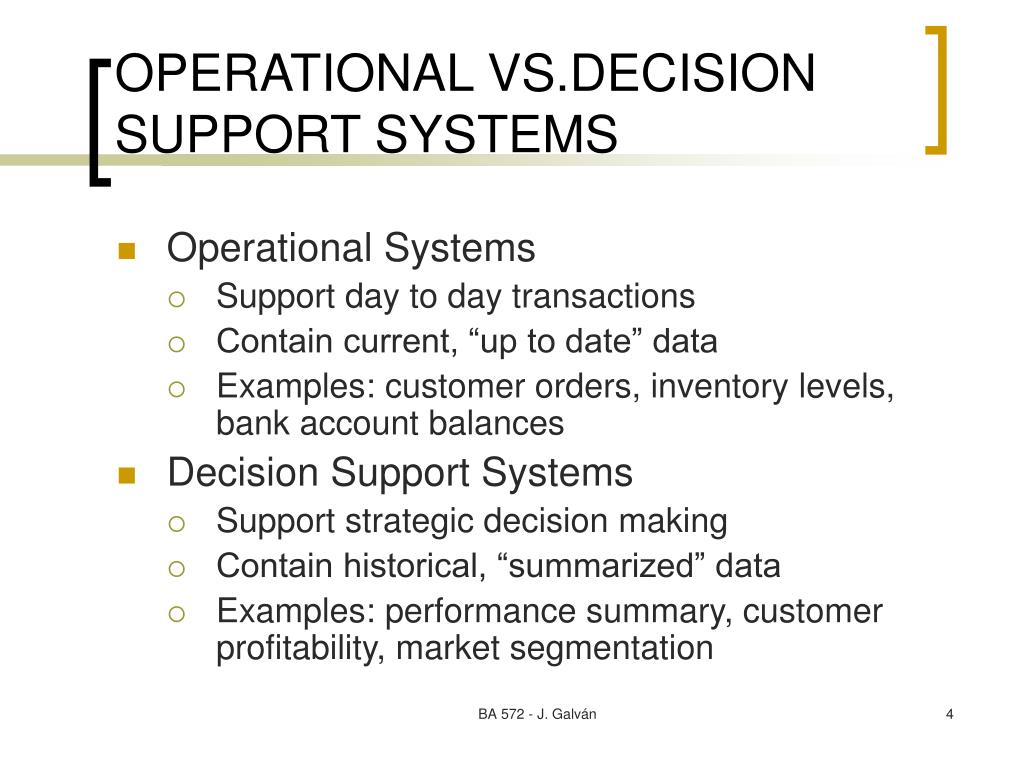 OPERATIONAL VS.DECISION SUPPORT SYSTEMS

- Operational Systems
  - Support day to day transactions
  - Contain current, “up to date” data
  - Examples: customer orders, inventory levels, bank account balances
- Decision Support Systems
  - Support strategic decision making
  - Contain historical, “summarized” data
  - Examples: performance summary, customer profitability, market segmentation

BA 572 - J. Galván

4